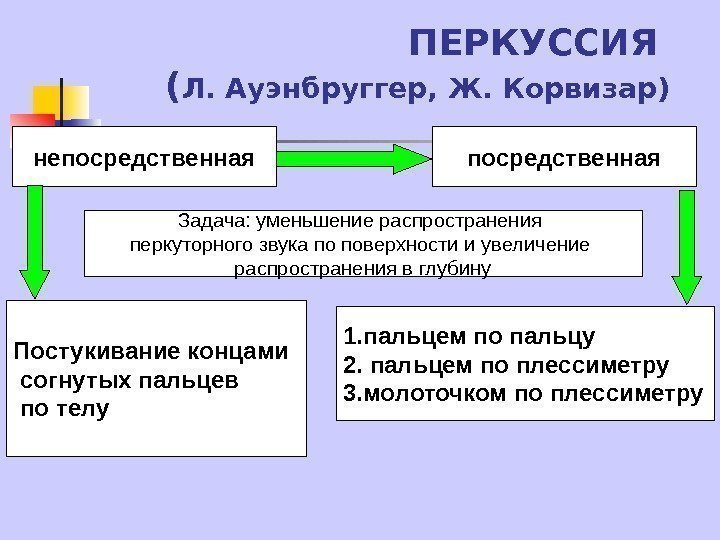 ПЕРКУССИЯ
(Л. Ауэнбруггер, Ж. Корвизар)

непосредственная

посредственная

Задача: уменьшение распространения перкуторного звука по поверхности и увеличение распространения в глубину

Постукивание концами согнутых пальцев по телу

1.пальцем по пальцу
2. пальцем по плессиметру
3.молоточком по плессиметру